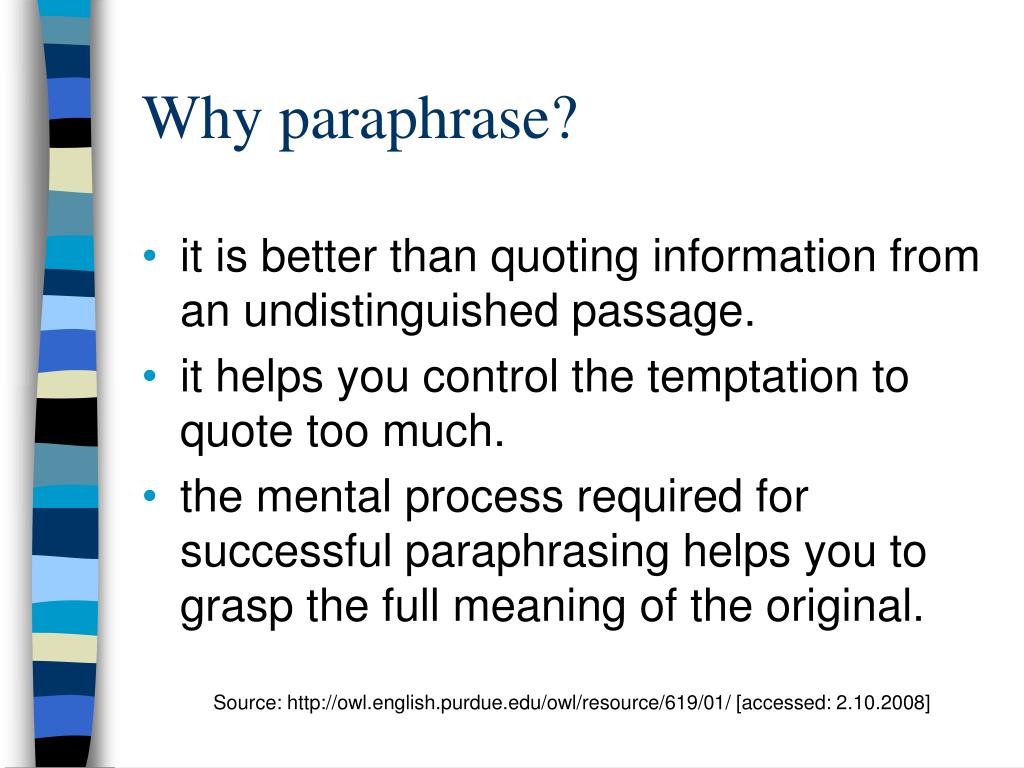 Why paraphrase?

• it is better than quoting information from an undistinguished passage.
• it helps you control the temptation to quote too much.
• the mental process required for successful paraphrasing helps you to grasp the full meaning of the original.

Source: http://owl.english.purdue.edu/owl/resource/619/01/ [accessed: 2.10.2008]